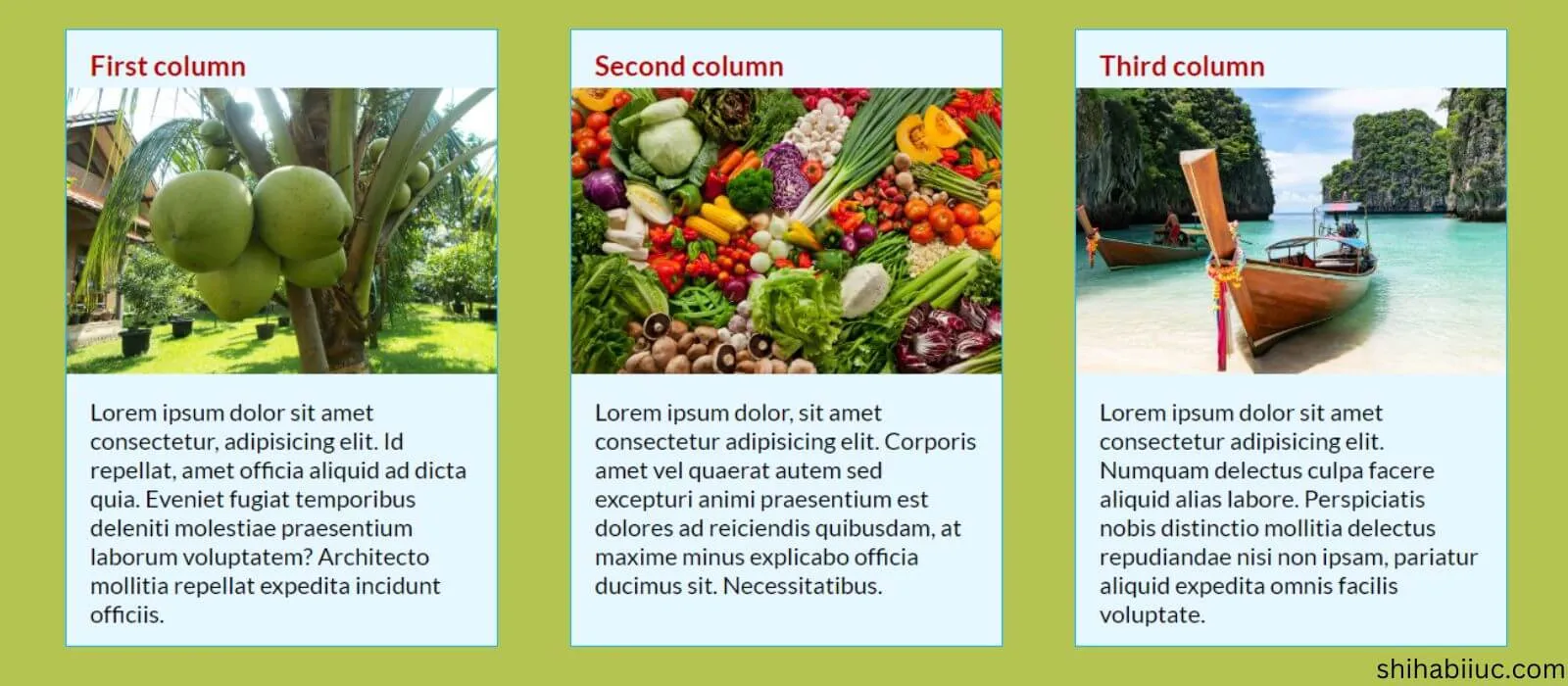 First column

Lorem ipsum dolor sit amet consectetur, adipisicing elit. Id repellat, amet officia aliquid ad dicta quia. Eveniet fugiat temporibus deleniti molestiae praesentium laborum voluptatem? Architecto mollitia repellat expedita incidunt officiis.

Second column

Lorem ipsum dolor, sit amet consectetur adipisicing elit. Corporis amet vel quaerat autem sed excepturi animi praesentium est dolores ad reiciendis quibusdam, at maxime minus explicabo officia ducimus sit. Necessitatibus.

Third column

Lorem ipsum dolor sit amet consectetur adipisicing elit. Numquam delectus culpa facere aliquid alias labore. Perspiciatis nobis distinctio mollitia delectus repudiandae nisi non ipsam, pariatur aliquid expedita omnis facilis voluptate.

shihabiiuc.com